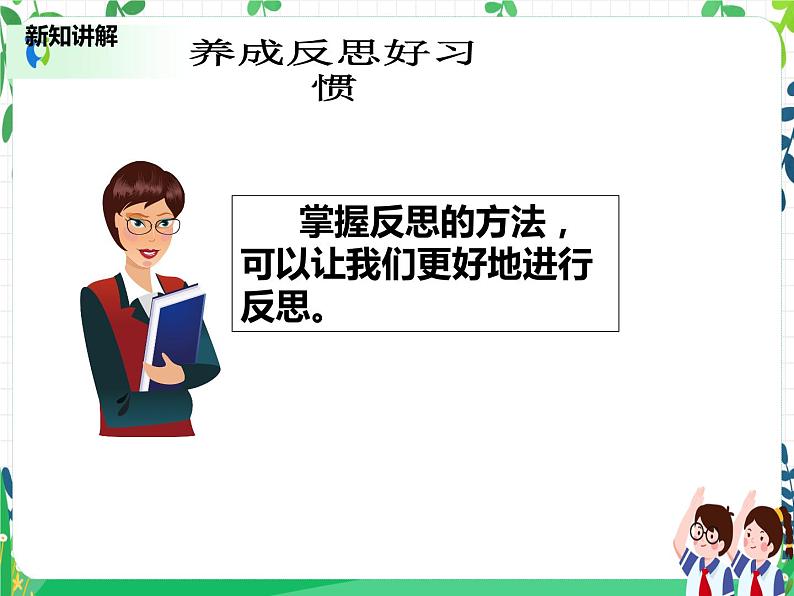 新知讲解

养成反思好习惯

掌握反思的方法，可以让我们更好地进行反思。